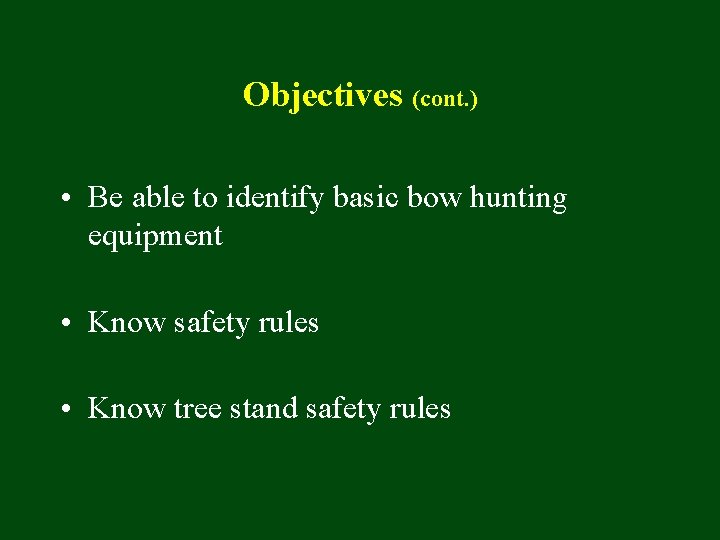 Objectives (cont.)

• Be able to identify basic bow hunting equipment

• Know safety rules

• Know tree stand safety rules